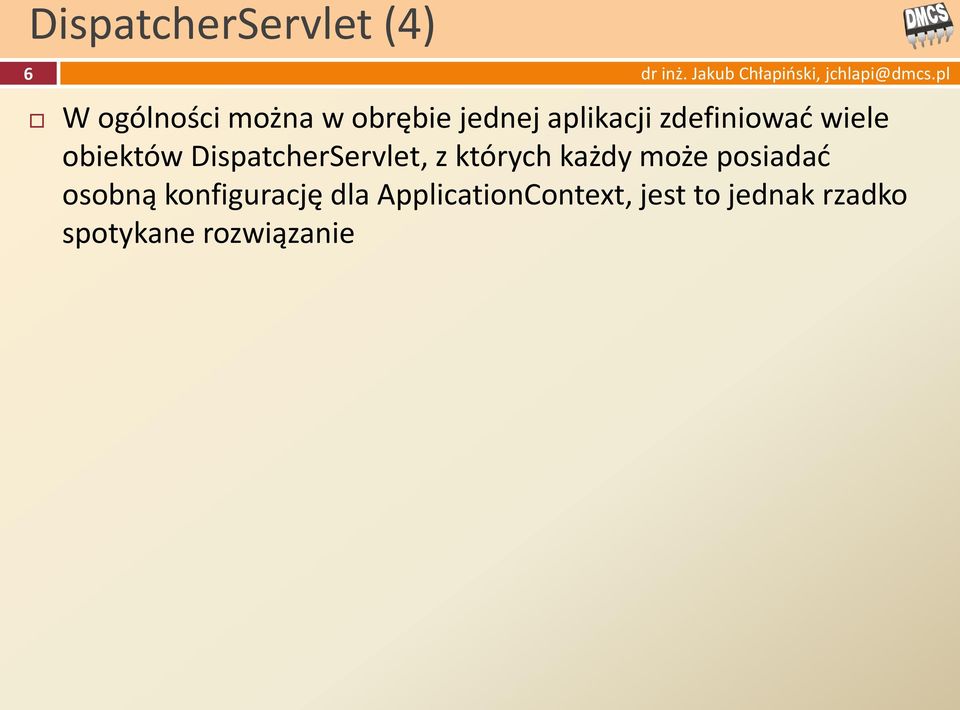 DispatcherServlet (4)

DMCS

6

dr inż. Jakub Chłapiński, jchlapi@dmcs.pl

W ogólności można w obrębie jednej aplikacji zdefiniować wiele obiektów DispatcherServlet, z których każdy może posiadać osobną konfigurację dla ApplicationContext, jest to jednak rzadko spotykane rozwiązanie